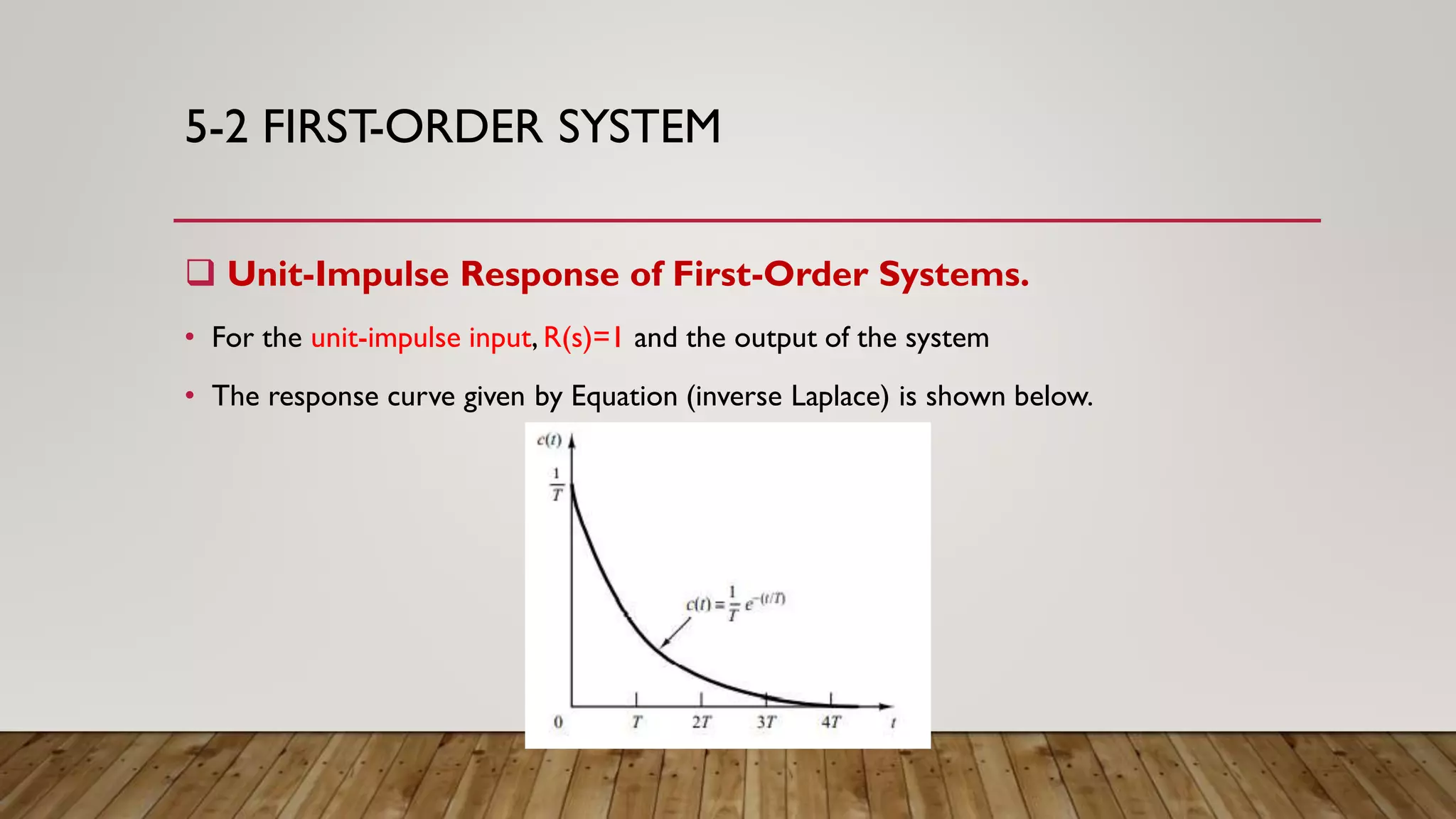 5-2 FIRST-ORDER SYSTEM

❑ Unit-Impulse Response of First-Order Systems.

• For the unit-impulse input, R(s)=1 and the output of the system

• The response curve given by Equation (inverse Laplace) is shown below.

$c(t)$

$\frac{1}{T}$

$c(t) = \frac{1}{T} e^{-(t/T)}$

0 $T$ $2T$ $3T$ $4T$ $t$